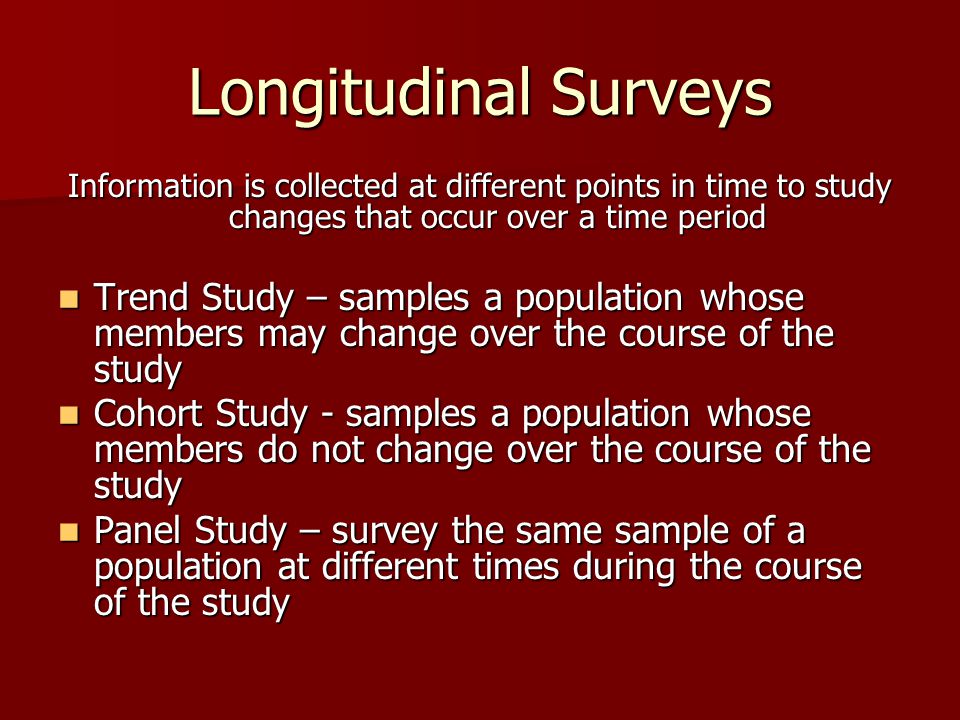 Longitudinal Surveys

Information is collected at different points in time to study changes that occur over a time period

- Trend Study – samples a population whose members may change over the course of the study
- Cohort Study - samples a population whose members do not change over the course of the study
- Panel Study – survey the same sample of a population at different times during the course of the study